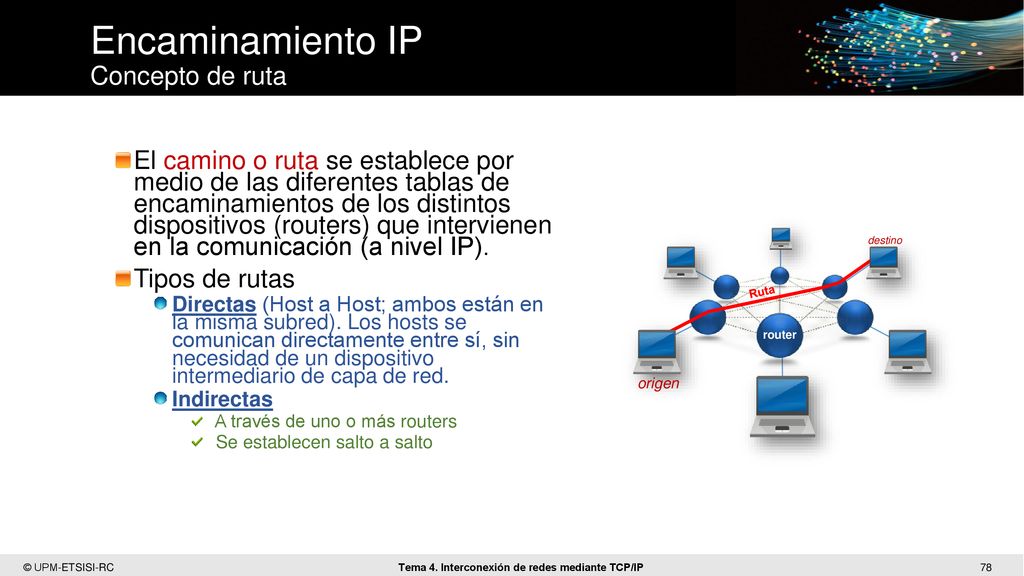 Encaminamiento IP
Concepto de ruta

El camino o ruta se establece por medio de las diferentes tablas de encaminamientos de los distintos dispositivos (routers) que intervienen en la comunicación (a nivel IP).

Tipos de rutas

Directas (Host a Host; ambos están en la misma subred). Los hosts se comunican directamente entre sí, sin necesidad de un dispositivo intermediario de capa de red.

Indirectas

A través de uno o más routers

Se establecen salto a salto

destino
Ruta
router
origen

© UPM-ETSISI-RC
Tema 4. Interconexión de redes mediante TCP/IP
78